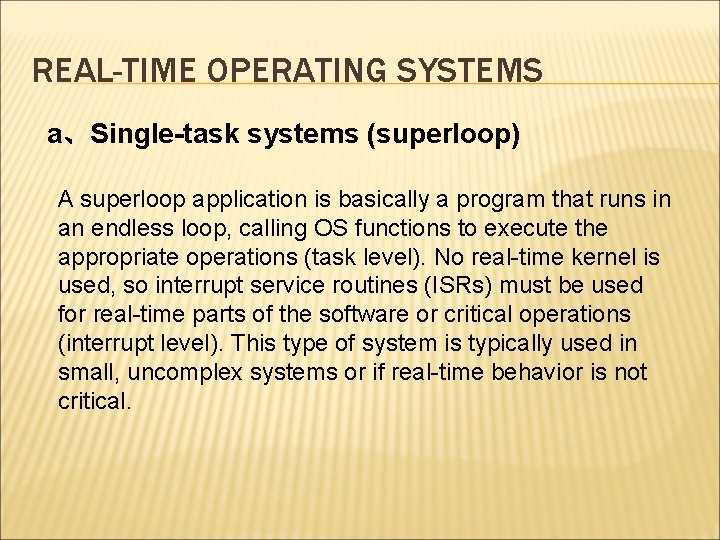 REAL-TIME OPERATING SYSTEMS

a、Single-task systems (superloop)

A superloop application is basically a program that runs in an endless loop, calling OS functions to execute the appropriate operations (task level). No real-time kernel is used, so interrupt service routines (ISRs) must be used for real-time parts of the software or critical operations (interrupt level). This type of system is typically used in small, uncomplex systems or if real-time behavior is not critical.